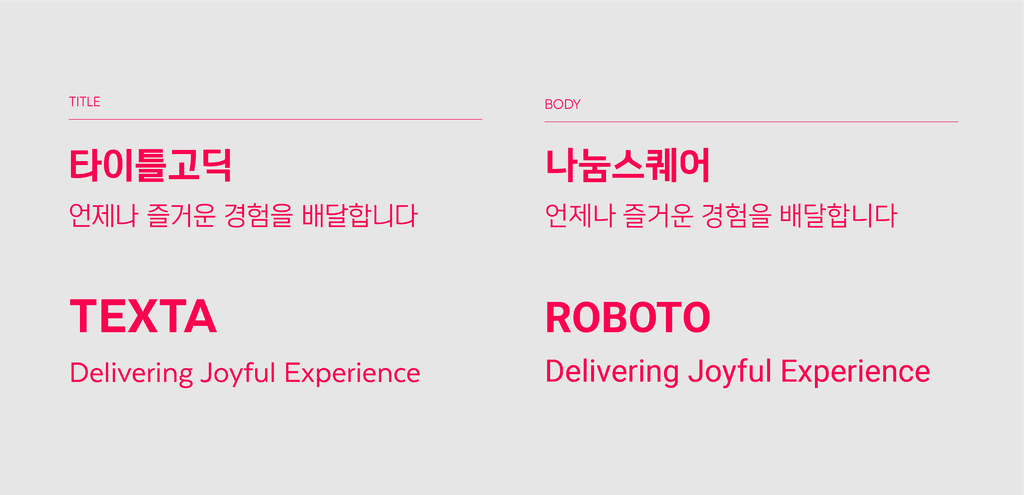 TITLE

타이틀고딕

언제나 즐거운 경험을 배달합니다

TEXTA

Delivering Joyful Experience

BODY

나눔스퀘어

언제나 즐거운 경험을 배달합니다

ROBOTO

Delivering Joyful Experience